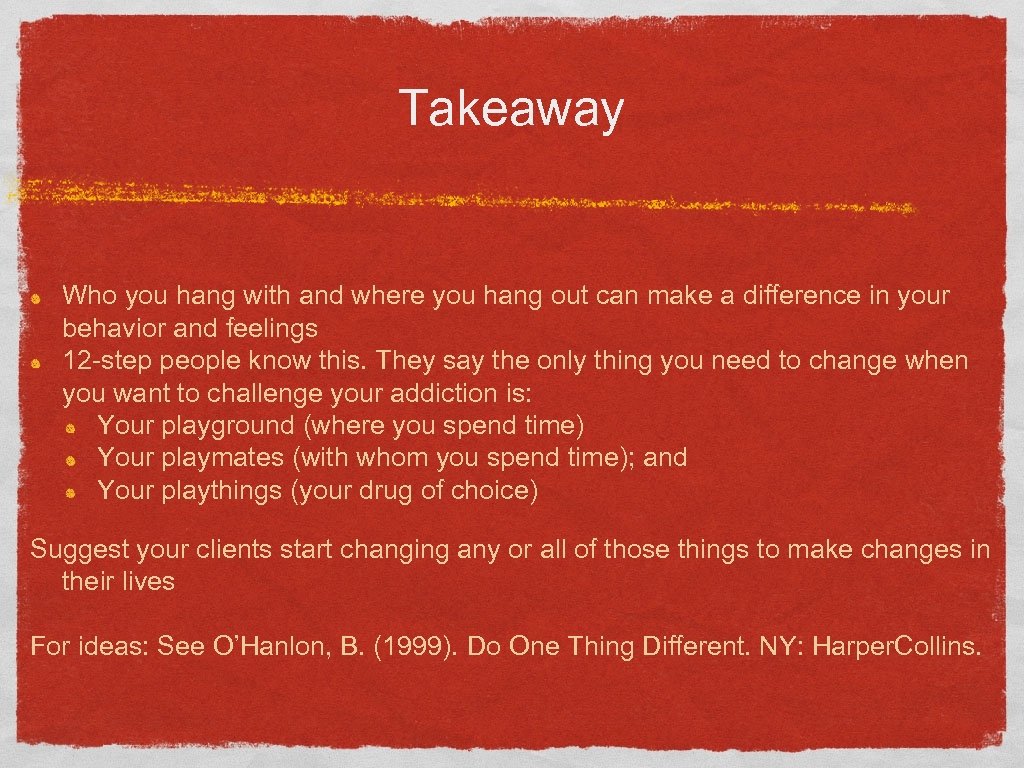 Takeaway

Who you hang with and where you hang out can make a difference in your behavior and feelings

12-step people know this. They say the only thing you need to change when you want to challenge your addiction is:

Your playground (where you spend time)

Your playmates (with whom you spend time); and

Your playthings (your drug of choice)

Suggest your clients start changing any or all of those things to make changes in their lives

For ideas: See O'Hanlon, B. (1999). Do One Thing Different. NY: Harper.Collins.